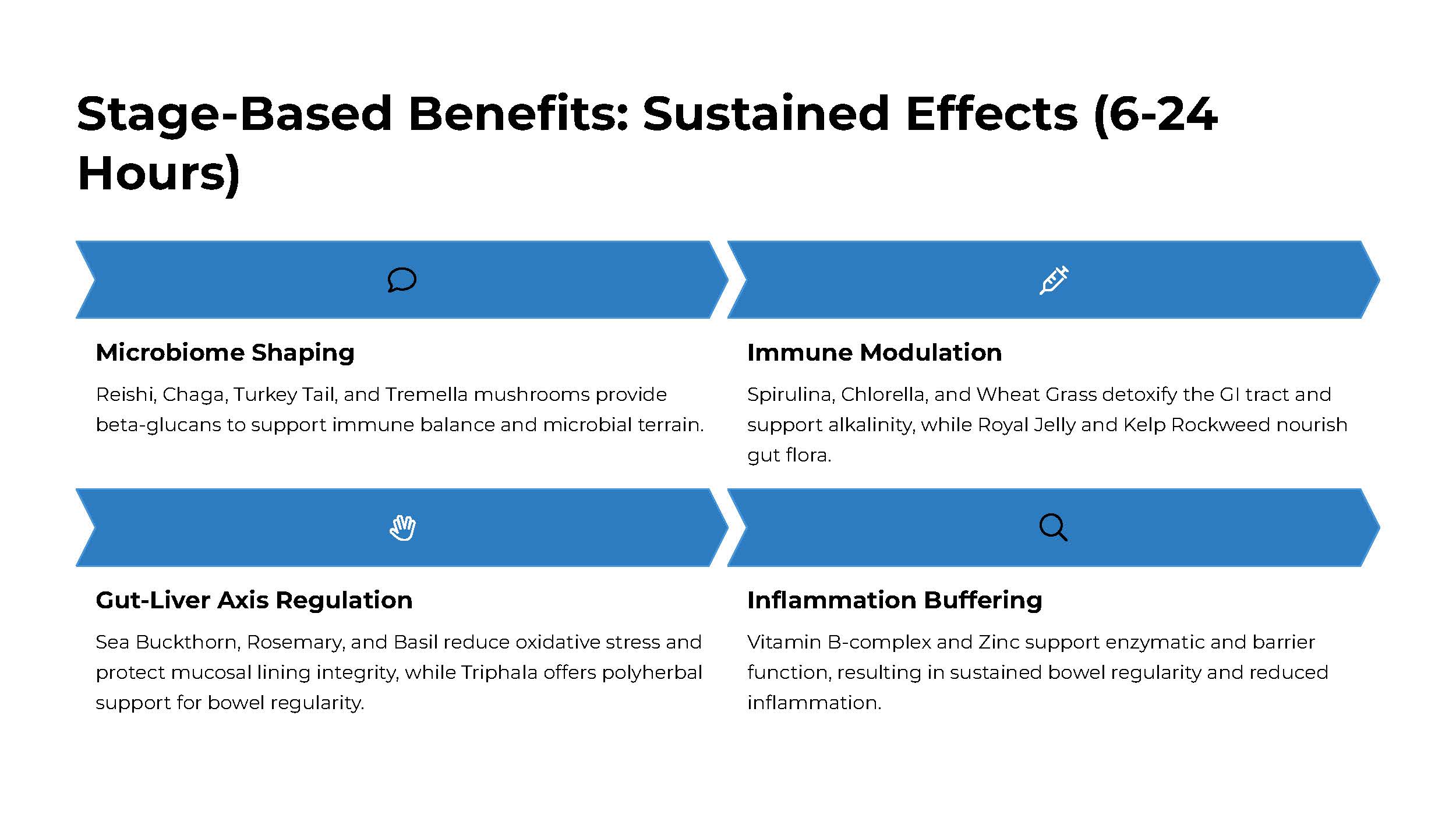 Stage-Based Benefits: Sustained Effects (6-24 Hours)

Microbiome Shaping

Reishi, Chaga, Turkey Tail, and Tremella mushrooms provide beta-glucans to support immune balance and microbial terrain.

Immune Modulation

Spirulina, Chlorella, and Wheat Grass detoxify the GI tract and support alkalinity, while Royal Jelly and Kelp Rockweed nourish gut flora.

Gut-Liver Axis Regulation

Sea Buckthorn, Rosemary, and Basil reduce oxidative stress and protect mucosal lining integrity, while Triphala offers polyherbal support for bowel regularity.

Inflammation Buffering

Vitamin B-complex and Zinc support enzymatic and barrier function, resulting in sustained bowel regularity and reduced inflammation.